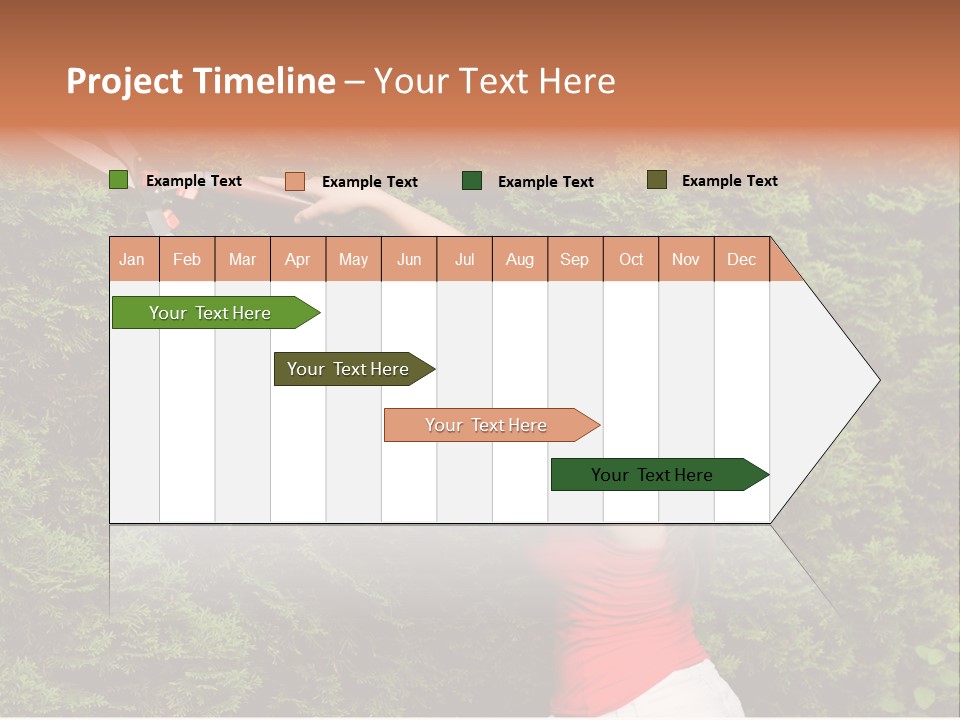 Project Timeline – Your Text Here

Example Text
Example Text
Example Text
Example Text

| Jan | Feb | Mar | Apr | May | Jun | Jul | Aug | Sep | Oct | Nov | Dec |
|---|---|---|---|---|---|---|---|---|---|---|---|

Your Text Here
Your Text Here
Your Text Here
Your Text Here